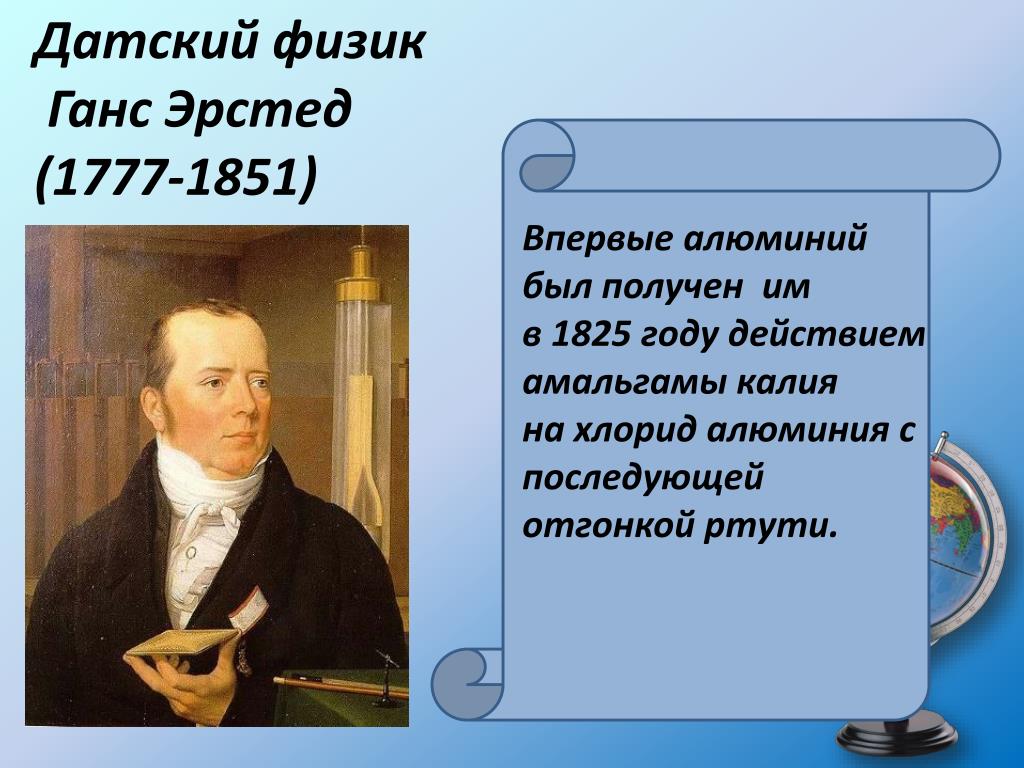 Датский физик
Ганс Эрстед
(1777-1851)

Впервые алюминий был получен им в 1825 году действием амальгамы калия на хлорид алюминия с последующей отгонкой ртути.